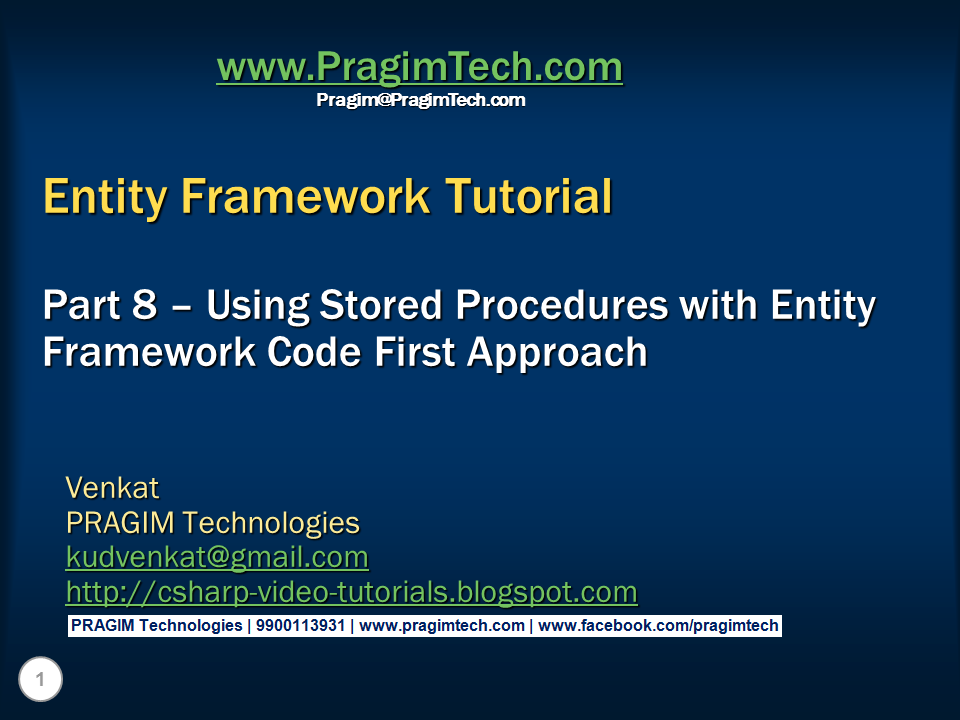 www.PragimTech.com
Pragim@PragimTech.com

Entity Framework Tutorial

Part 8 – Using Stored Procedures with Entity Framework Code First Approach

Venkat
PRAGIM Technologies
kudvenkat@gmail.com
http://csharp-video-tutorials.blogspot.com

PRAGIM Technologies | 9900113931 | www.pragimtech.com | www.facebook.com/pragimtech

1